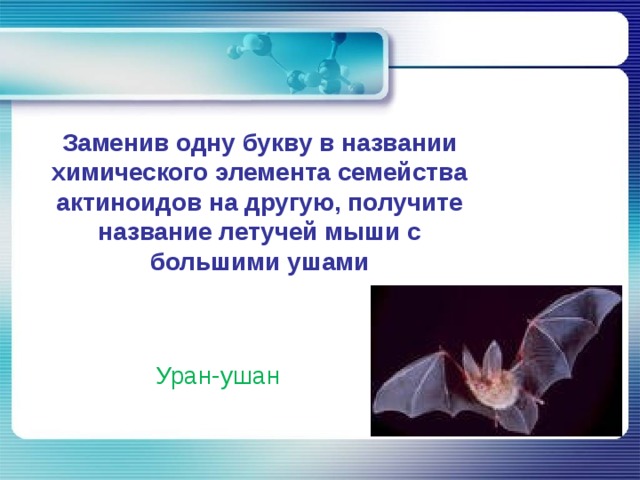 Заменив одну букву в названии химического элемента семейства актиноидов на другую, получите название летучей мыши с большими ушами

Уран-ушан